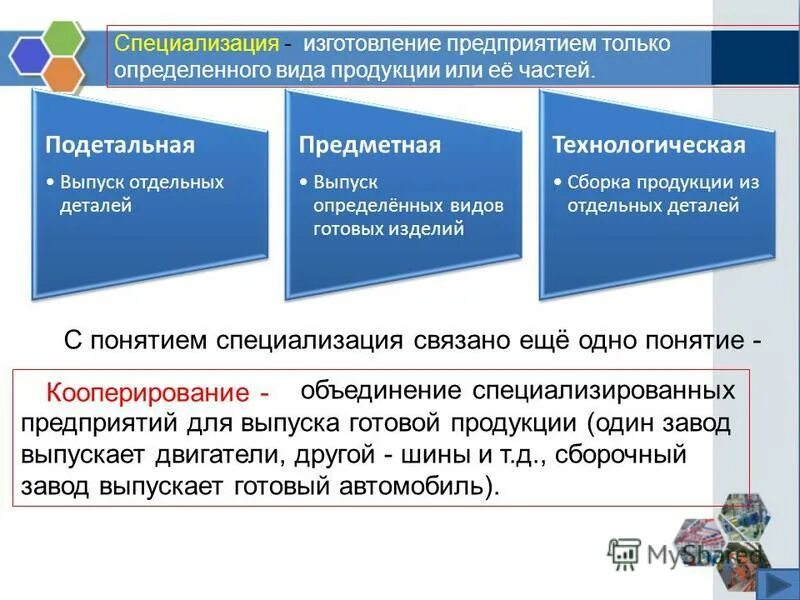 Специализация - изготовление предприятием только определенного вида продукции или её частей.

Подетальная
• Выпуск отдельных деталей

Предметная
• Выпуск определённых видов готовых изделий

Технологическая
• Сборка продукции из отдельных деталей

С понятием специализация связано ещё одно понятие -

Кооперирование - объединение специализированных предприятий для выпуска готовой продукции (один завод выпускает двигатели, другой - шины и т.д., сборочный завод выпускает готовый автомобиль).

MyShared